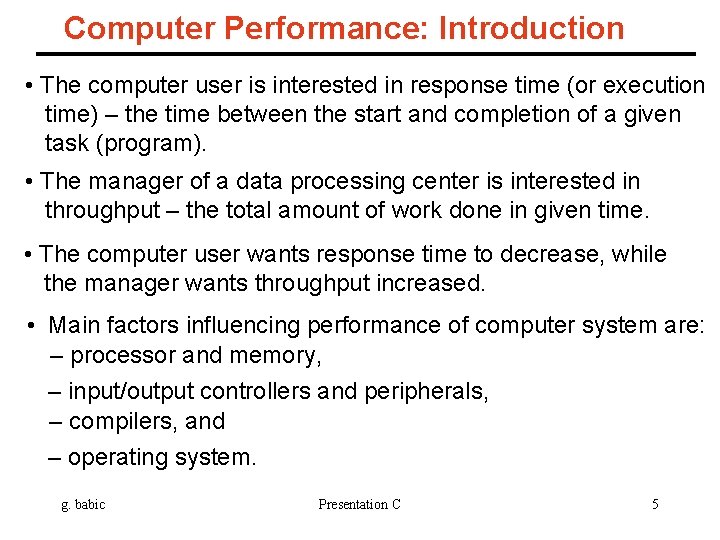 Computer Performance: Introduction

• The computer user is interested in response time (or execution time) – the time between the start and completion of a given task (program).

• The manager of a data processing center is interested in throughput – the total amount of work done in given time.

• The computer user wants response time to decrease, while the manager wants throughput increased.

• Main factors influencing performance of computer system are:
– processor and memory,
– input/output controllers and peripherals,
– compilers, and
– operating system.

g. babic

Presentation C

5